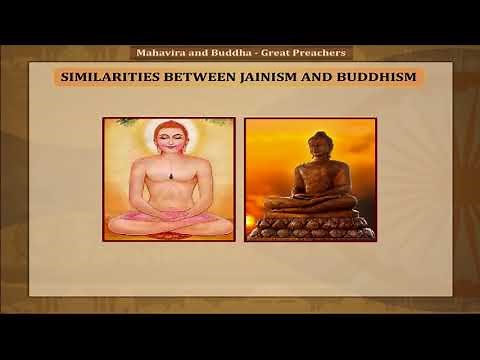 Mahavira and Buddha - Great Preachers

SIMILARITIES BETWEEN JAINISM AND BUDDHISM